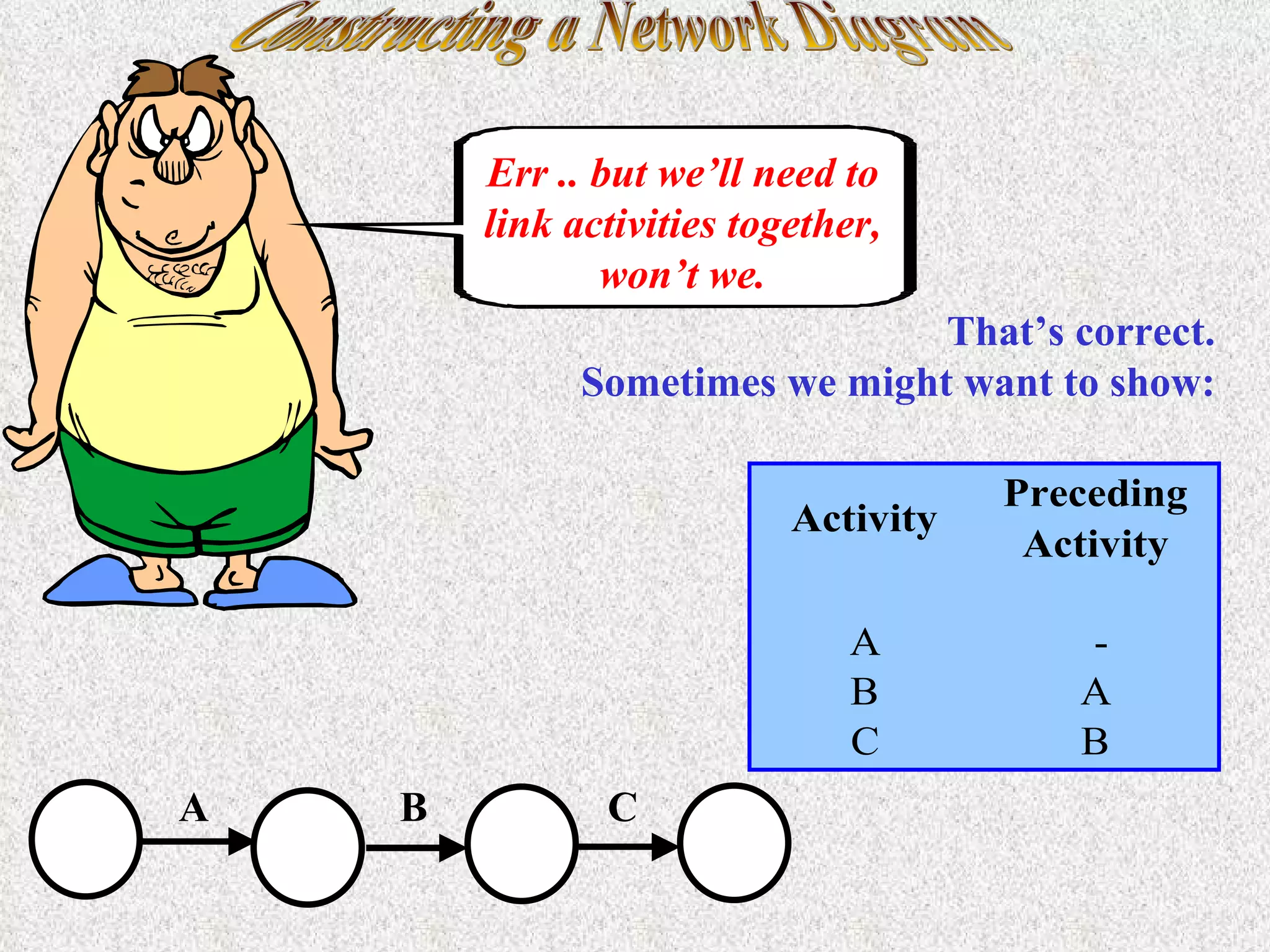 Constructing a Network Diagram

Err .. but we'll need to link activities together, won't we.

That's correct.
Sometimes we might want to show:

| Activity | Preceding Activity |
|---|---|
| A | - |
| B | A |
| C | B |

A B C